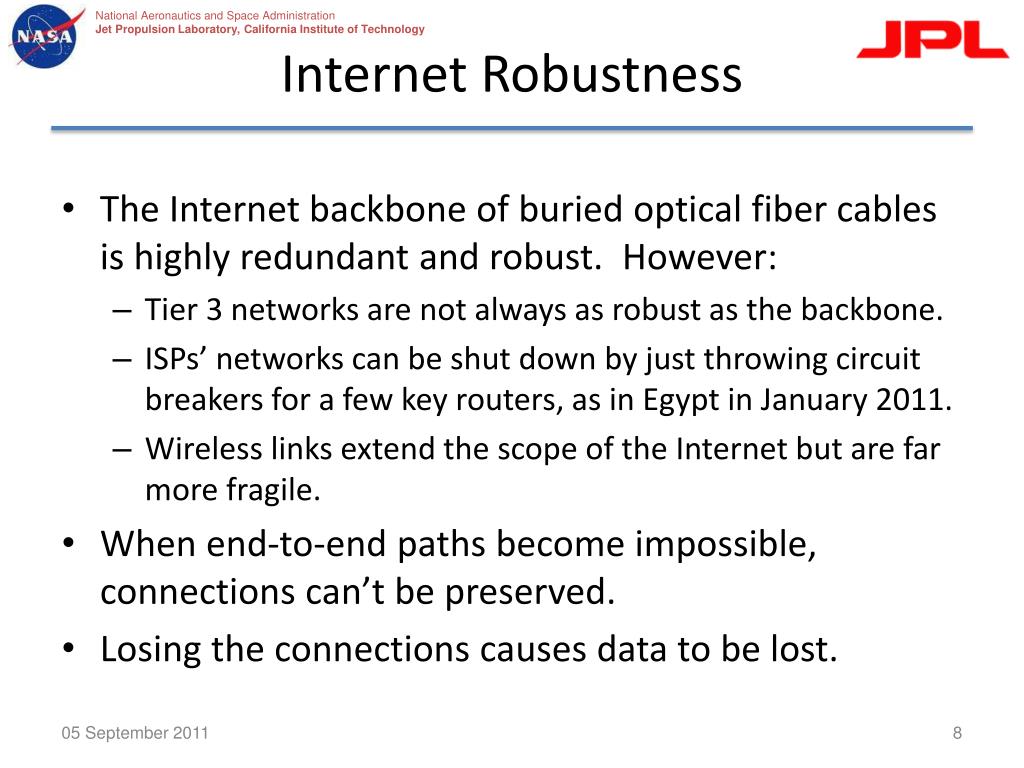 NASA

National Aeronautics and Space Administration
Jet Propulsion Laboratory, California Institute of Technology

JPL

Internet Robustness

• The Internet backbone of buried optical fiber cables is highly redundant and robust. However:
– Tier 3 networks are not always as robust as the backbone.
– ISPs' networks can be shut down by just throwing circuit breakers for a few key routers, as in Egypt in January 2011.
– Wireless links extend the scope of the Internet but are far more fragile.
• When end-to-end paths become impossible, connections can't be preserved.
• Losing the connections causes data to be lost.

05 September 2011

8